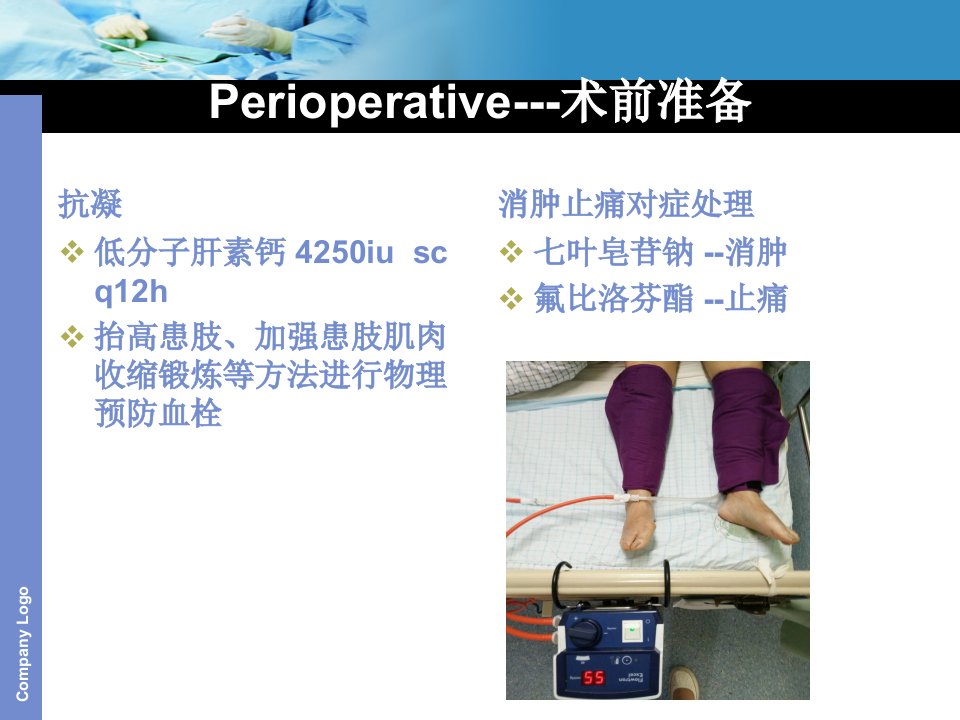 Perioperative---术前准备

抗凝

❖ 低分子肝素钙 4250iu sc q12h

❖ 抬高患肢、加强患肢肌肉收缩锻炼等方法进行物理预防血栓

消肿止痛对症处理

❖ 七叶皂苷钠 --消肿

❖ 氟比洛芬酯 --止痛

55

Company Logo